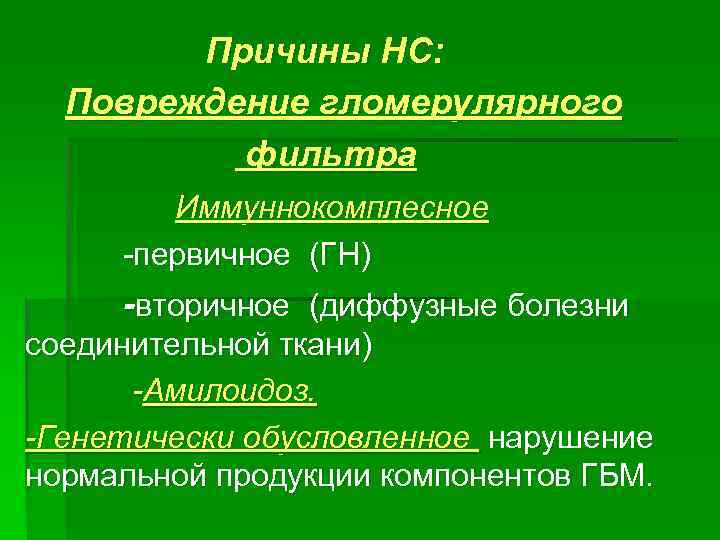 Причины НС:

Повреждение гломерулярного фильтра

Иммуннокомплесное

-первичное (ГН)

-вторичное (диффузные болезни соединительной ткани)

-Амилоидоз.

-Генетически обусловленное нарушение нормальной продукции компонентов ГБМ.